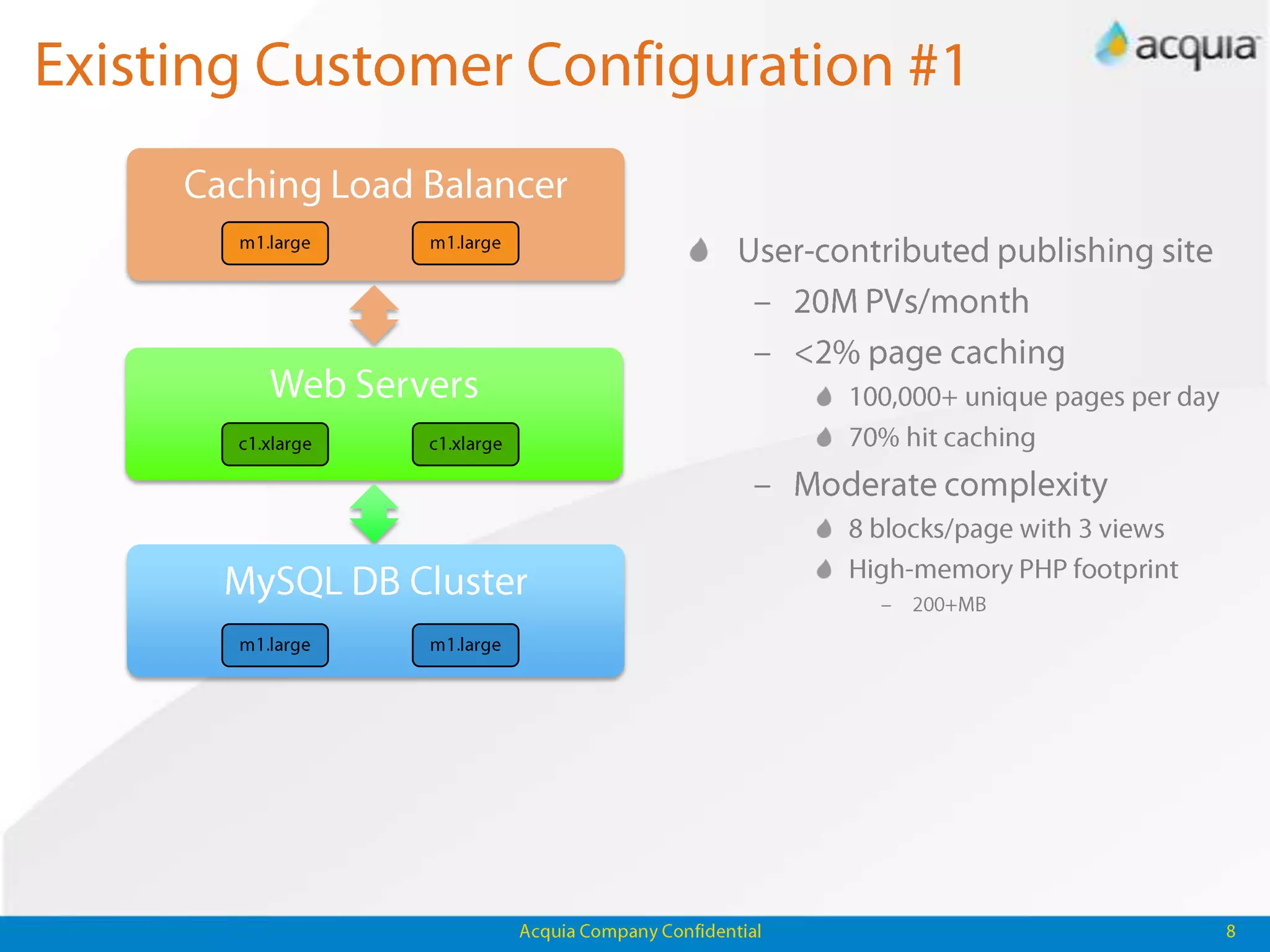 Existing Customer Configuration #1

acquia

Caching Load Balancer

m1.large

m1.large

Web Servers

c1.xlarge

c1.xlarge

MySQL DB Cluster

m1.large

m1.large

User-contributed publishing site

– 20M PVs/month

– <2% page caching

100,000+ unique pages per day

70% hit caching

– Moderate complexity

8 blocks/page with 3 views

High-memory PHP footprint

– 200+MB

Acquia Company Confidential

8